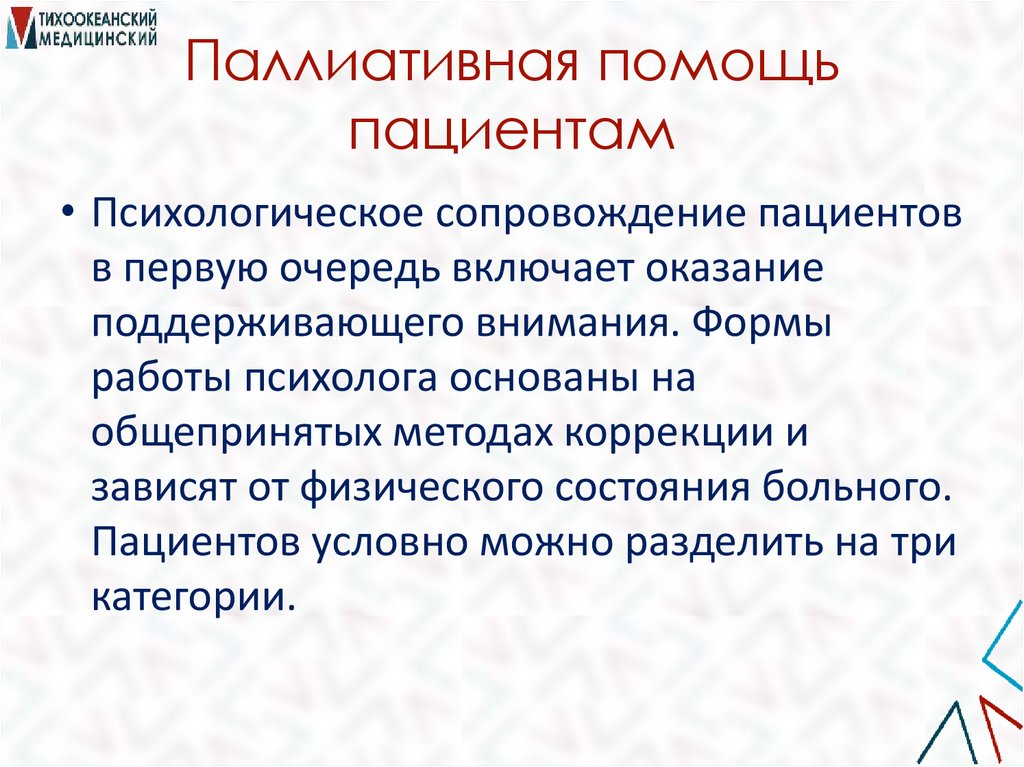 ТИХООКЕАНСКИЙ МЕДИЦИНСКИЙ

Паллиативная помощь пациентам

• Психологическое сопровождение пациентов в первую очередь включает оказание поддерживающего внимания. Формы работы психолога основаны на общепринятых методах коррекции и зависят от физического состояния больного. Пациентов условно можно разделить на три категории.